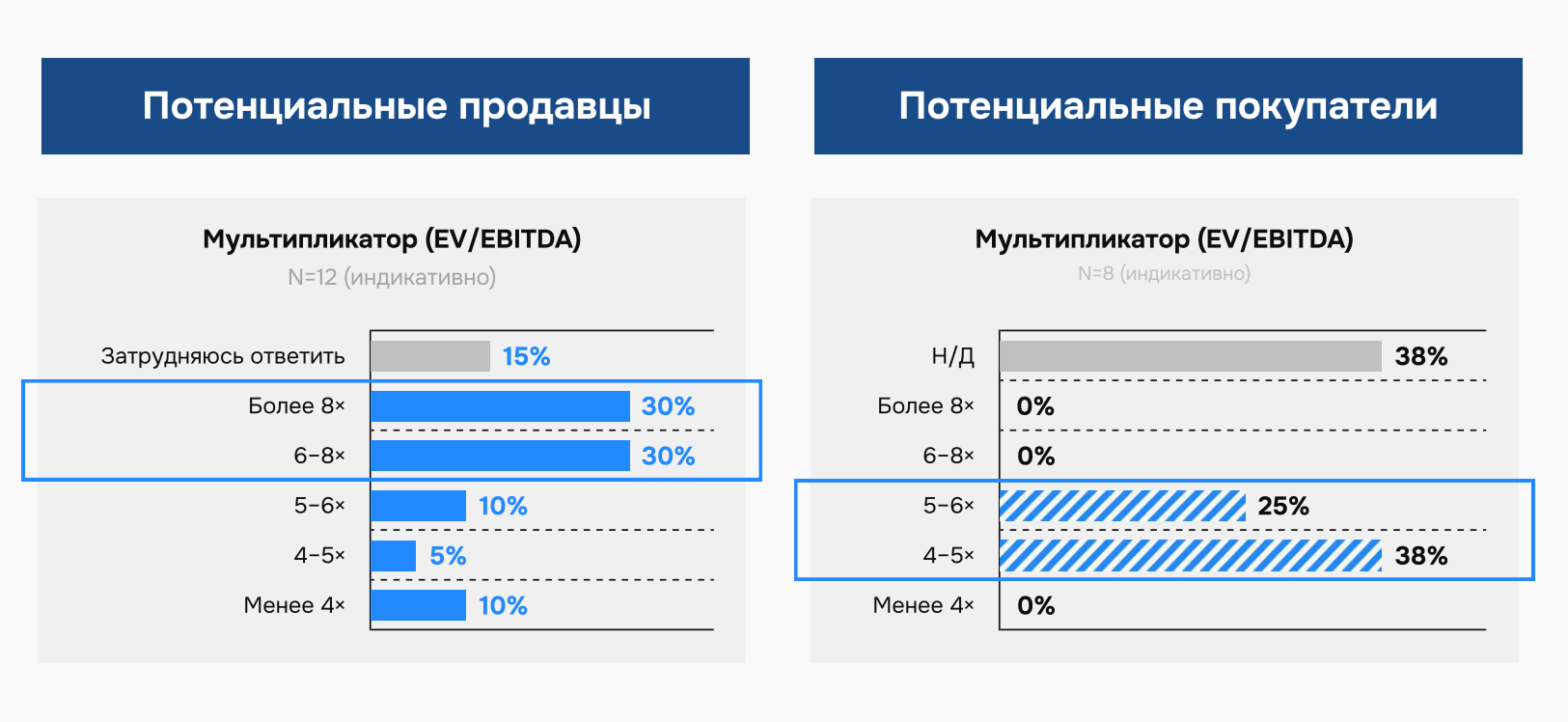 Потенциальные продавцы

Мультипликатор (EV/EBITDA)
N=12 (индикативно)

Затрудняюсь ответить 15%
Более 8× 30%
6–8× 30%
5–6× 10%
4–5× 5%
Менее 4× 10%

Потенциальные покупатели

Мультипликатор (EV/EBITDA)
N=8 (индикативно)

Н/Д 38%
Более 8× 0%
6–8× 0%
5–6× 25%
4–5× 38%
Менее 4× 0%